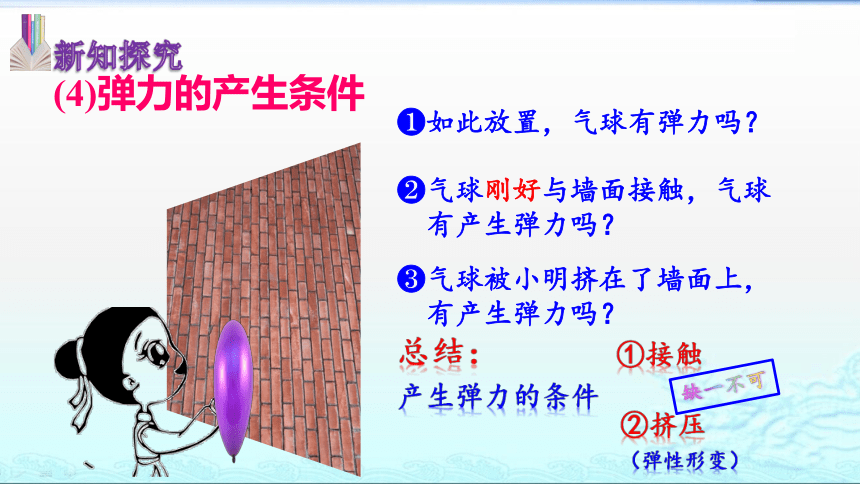 新知探究

(4)弹力的产生条件

❶如此放置，气球有弹力吗？

❷气球刚好与墙面接触，气球有产生弹力吗？

❸气球被小明挤在了墙面上，有产生弹力吗？

总结：

产生弹力的条件

①接触

缺一不可

②挤压

（弹性形变）